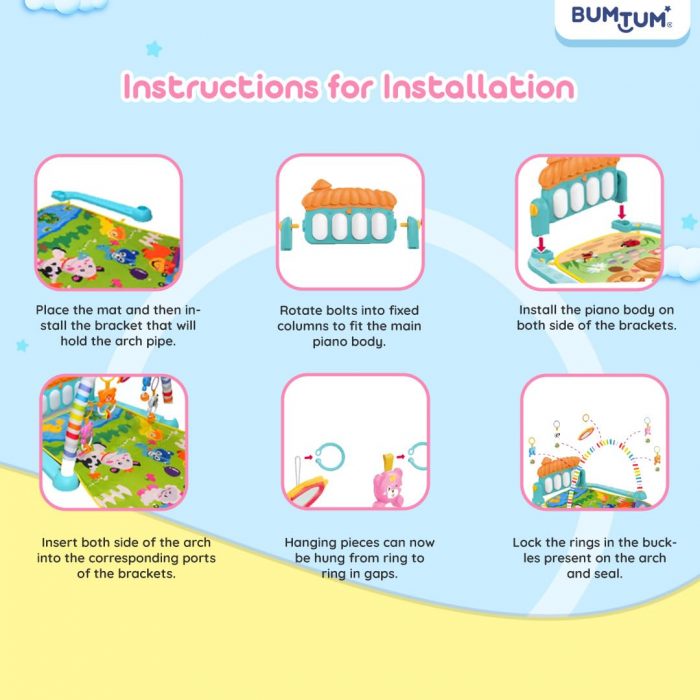 BUMTUM

Instructions for Installation

Place the mat and then install the bracket that will hold the arch pipe.

Rotate bolts into fixed columns to fit the main piano body.

Install the piano body on both side of the brackets.

Insert both side of the arch into the corresponding ports of the brackets.

Hanging pieces can now be hung from ring to ring in gaps.

Lock the rings in the buckles present on the arch and seal.